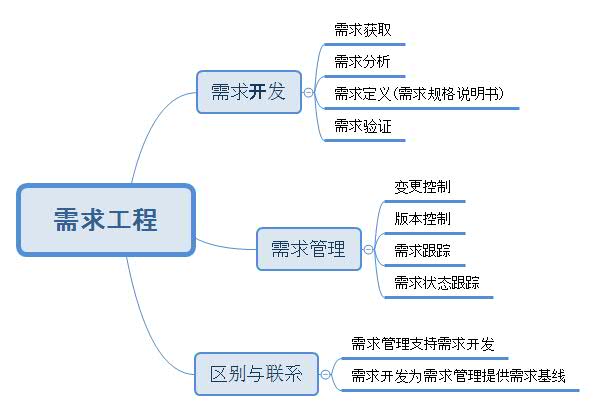 需求工程

需求开发

需求获取

需求分析

需求定义(需求规格说明书)

需求验证

需求管理

变更控制

版本控制

需求跟踪

需求状态跟踪

区别与联系

需求管理支持需求开发

需求开发为需求管理提供需求基线